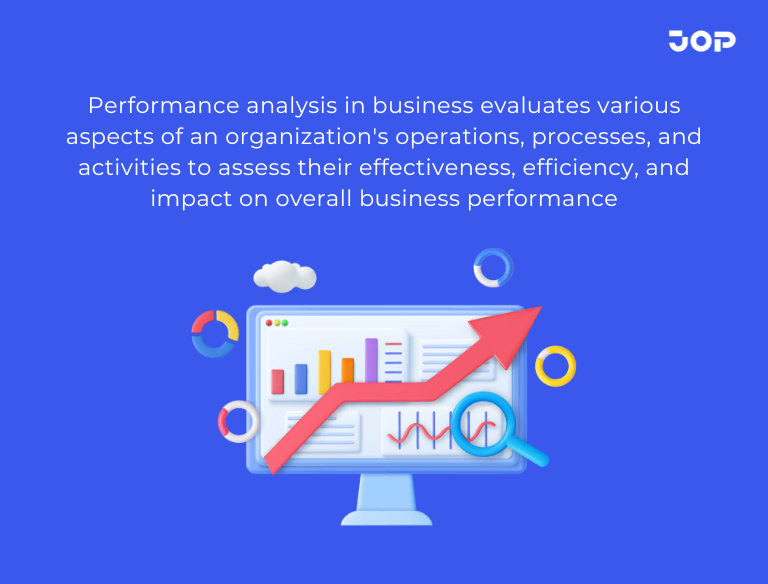 JOP

Performance analysis in business evaluates various aspects of an organization's operations, processes, and activities to assess their effectiveness, efficiency, and impact on overall business performance